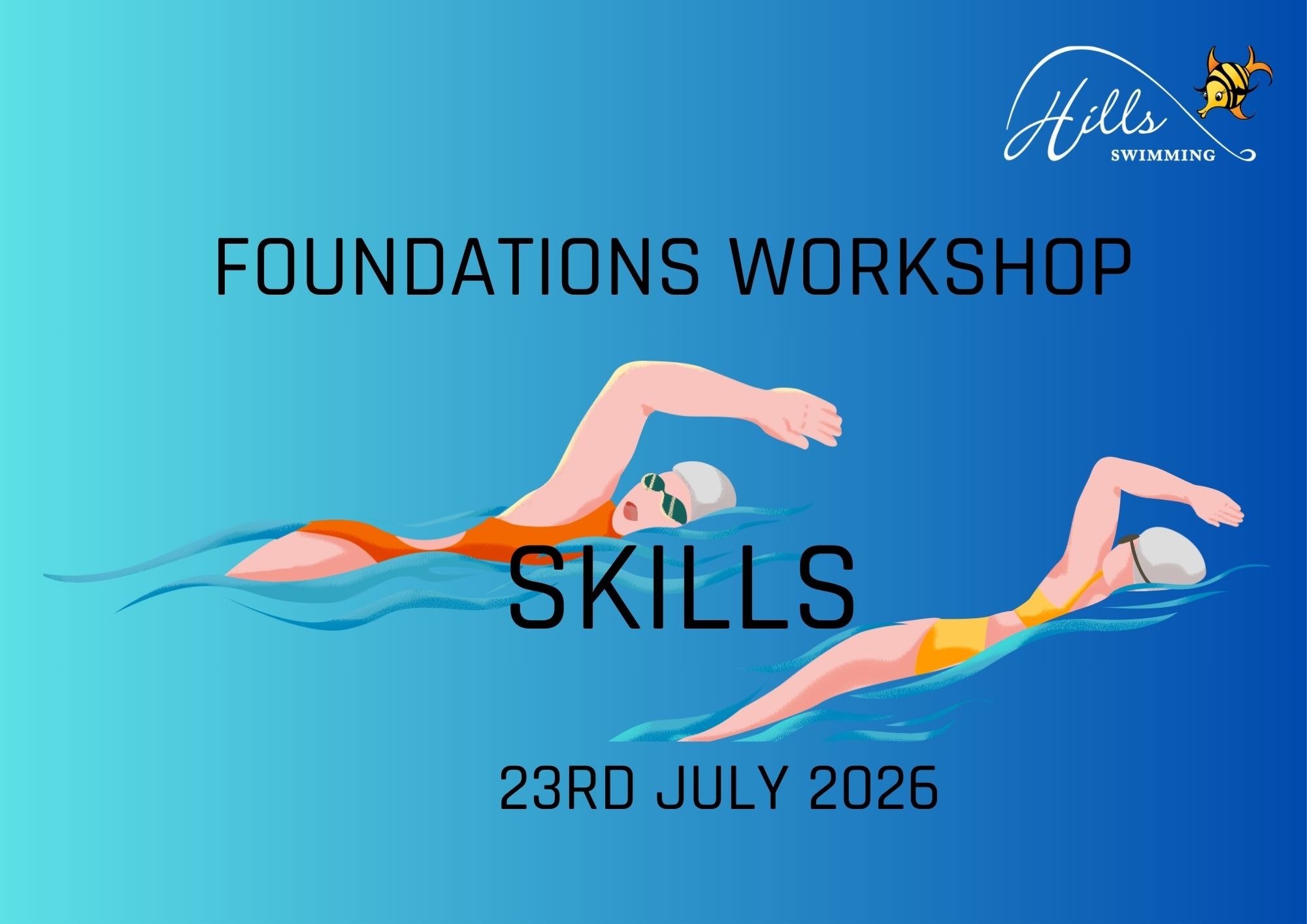 Hills
SWIMMING

FOUNDATIONS WORKSHOP

SKILLS

23RD JULY 2026